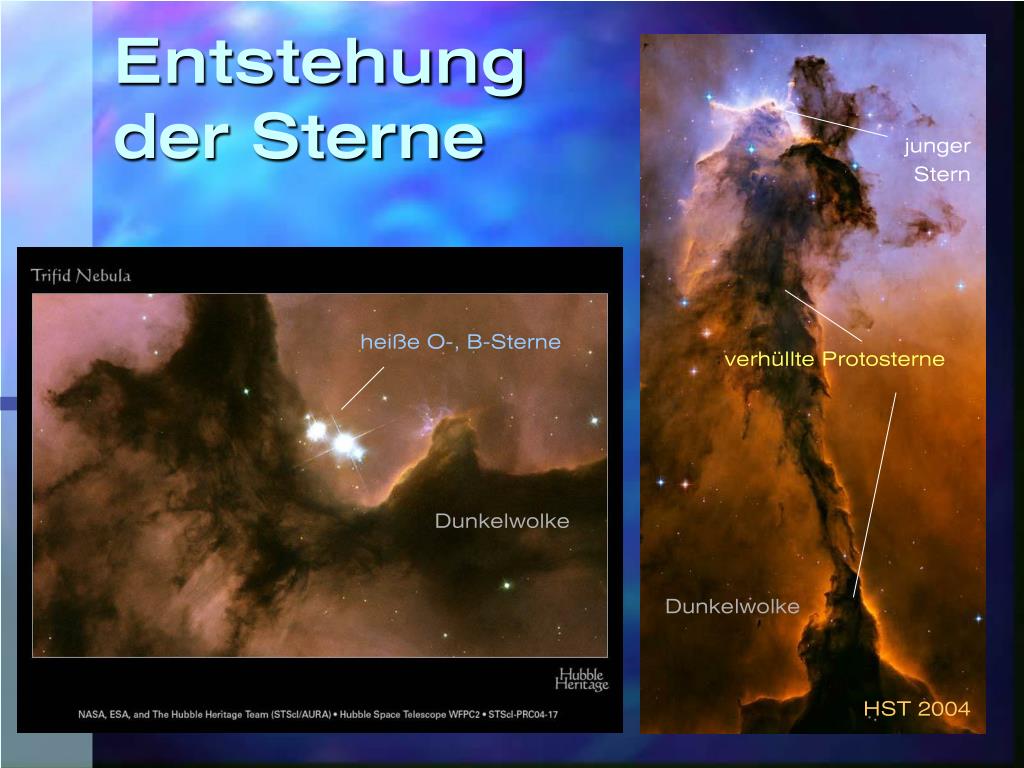 Entstehung der Sterne

Trifid Nebula

heiße O-, B-Sterne

Dunkelwolke

Hubble Heritage

NASA, ESA, and The Hubble Heritage Team (STScI/AURA) • Hubble Space Telescope WFPC2 • STScI-PRC04-17

junger Stern

verhüllte Protosterne

Dunkelwolke

HST 2004